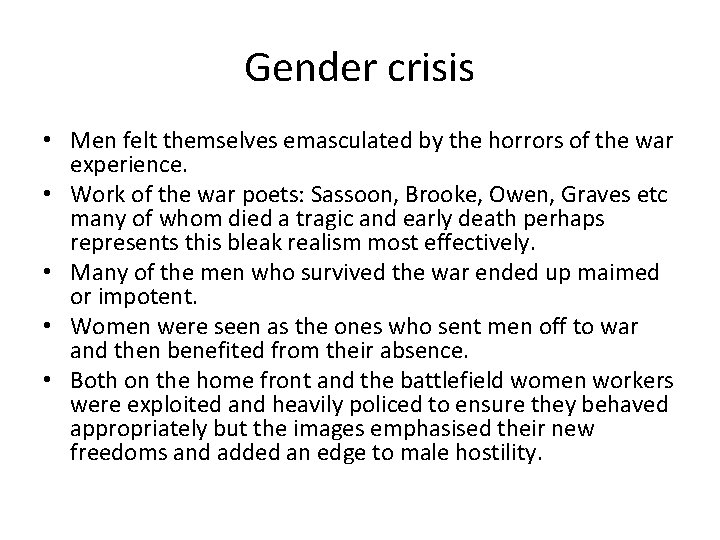 Gender crisis

• Men felt themselves emasculated by the horrors of the war experience.
• Work of the war poets: Sassoon, Brooke, Owen, Graves etc many of whom died a tragic and early death perhaps represents this bleak realism most effectively.
• Many of the men who survived the war ended up maimed or impotent.
• Women were seen as the ones who sent men off to war and then benefited from their absence.
• Both on the home front and the battlefield women workers were exploited and heavily policed to ensure they behaved appropriately but the images emphasised their new freedoms and added an edge to male hostility.